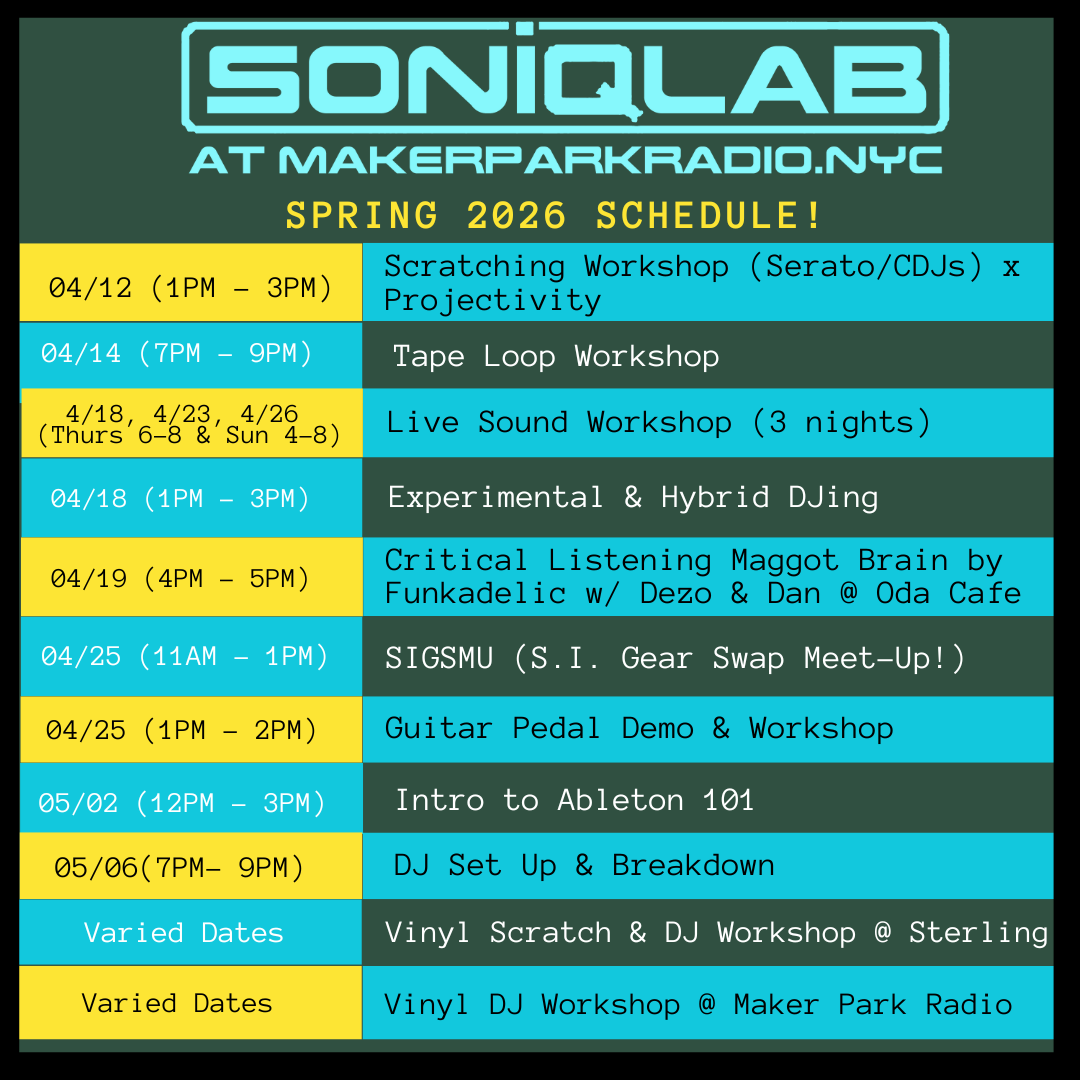 SONIQLAB
AT MAKERPARKRADIO.NYC
SPRING 2026 SCHEDULE!

| | |
|---|---|
| 04/12 (1PM - 3PM) | Scratching Workshop (Serato/CDJs) x Projectivity |
| 04/14 (7PM - 9PM) | Tape Loop Workshop |
| 4/18, 4/23, 4/26 (Thurs 6-8 & Sun 4-8) | Live Sound Workshop (3 nights) |
| 04/18 (1PM - 3PM) | Experimental & Hybrid DJing |
| 04/19 (4PM - 5PM) | Critical Listening Maggot Brain by Funkadelic w/ Dezo & Dan @ Oda Cafe |
| 04/25 (11AM - 1PM) | SIGSMU (S.I. Gear Swap Meet-Up!) |
| 04/25 (1PM - 2PM) | Guitar Pedal Demo & Workshop |
| 05/02 (12PM - 3PM) | Intro to Ableton 101 |
| 05/06(7PM- 9PM) | DJ Set Up & Breakdown |
| Varied Dates | Vinyl Scratch & DJ Workshop @ Sterling |
| Varied Dates | Vinyl DJ Workshop @ Maker Park Radio |